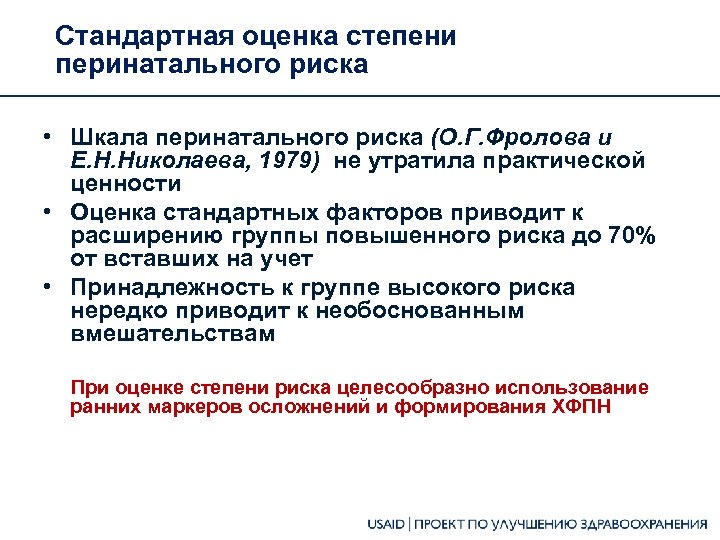 Стандартная оценка степени перинатального риска

• Шкала перинатального риска (О.Г.Фролова и Е.Н.Николаева, 1979) не утратила практической ценности
• Оценка стандартных факторов приводит к расширению группы повышенного риска до 70% от вставших на учет
• Принадлежность к группе высокого риска нередко приводит к необоснованным вмешательствам

При оценке степени риска целесообразно использование ранних маркеров осложнений и формирования ХФПН

USAID | ПРОЕКТ ПО УЛУЧШЕНИЮ ЗДРАВООХРАНЕНИЯ